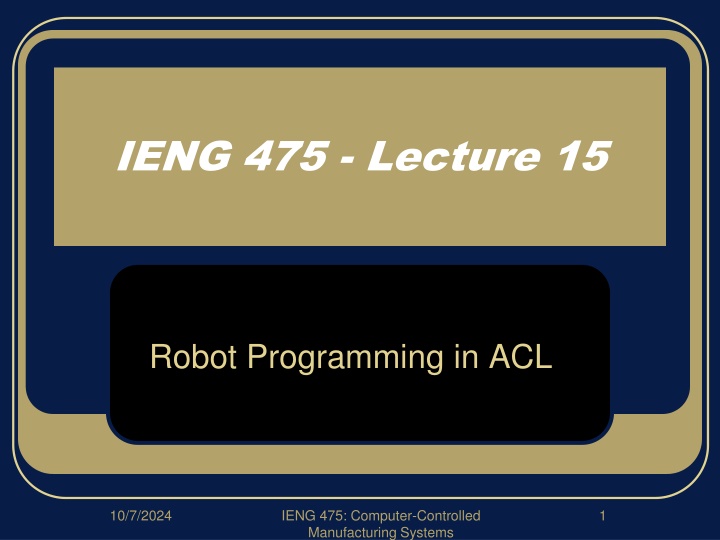 IENG 475 - Lecture 15

Robot Programming in ACL

10/7/2024

IENG 475: Computer-Controlled Manufacturing Systems

1